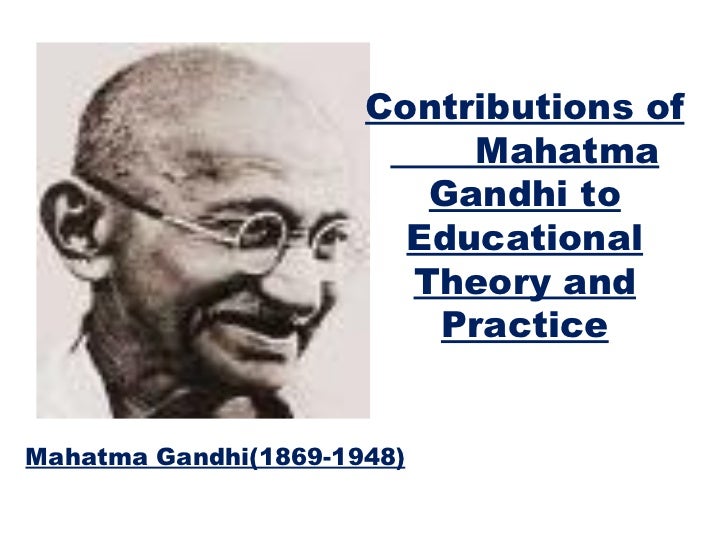 Contributions of Mahatma Gandhi to Educational Theory and Practice

Mahatma Gandhi(1869-1948)